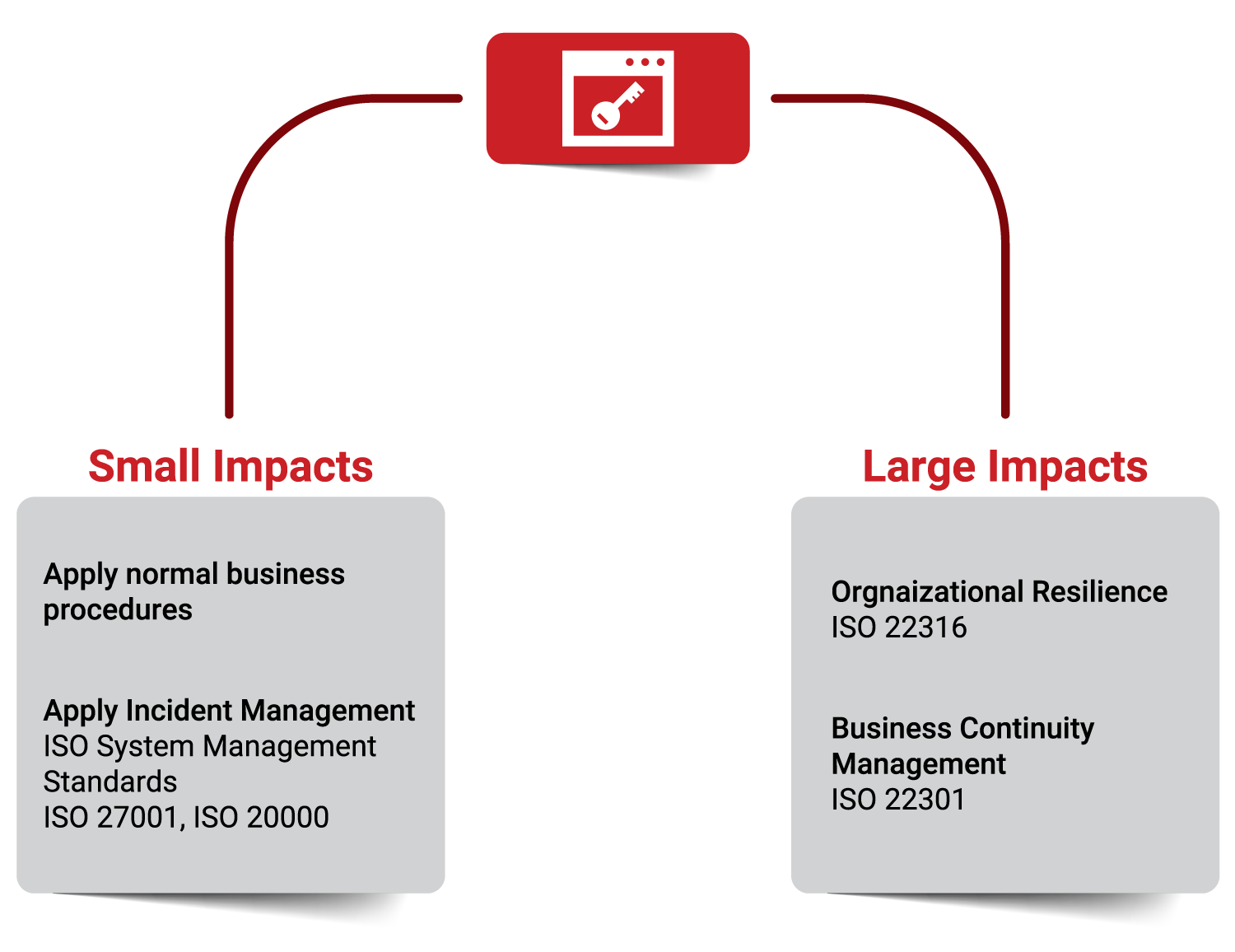 Small Impacts

Apply normal business procedures

Apply Incident Management
ISO System Management Standards
ISO 27001, ISO 20000

Large Impacts

Orgnaizational Resilience
ISO 22316

Business Continuity Management
ISO 22301